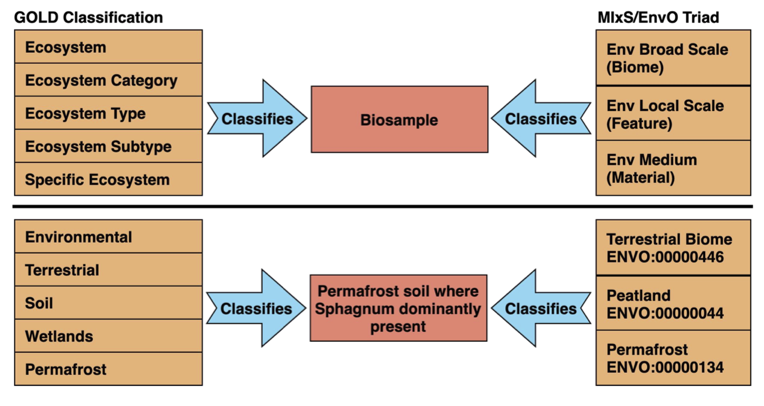 GOLD Classification

Ecosystem
Ecosystem Category
Ecosystem Type
Ecosystem Subtype
Specific Ecosystem

Classifies

Biosample

Classifies

MIxS/EnvO Triad

Env Broad Scale (Biome)
Env Local Scale (Feature)
Env Medium (Material)

Environmental
Terrestrial
Soil
Wetlands
Permafrost

Classifies

Permafrost soil where Sphagnum dominantly present

Classifies

Terrestrial Biome ENVO:00000446
Peatland ENVO:00000044
Permafrost ENVO:00000134